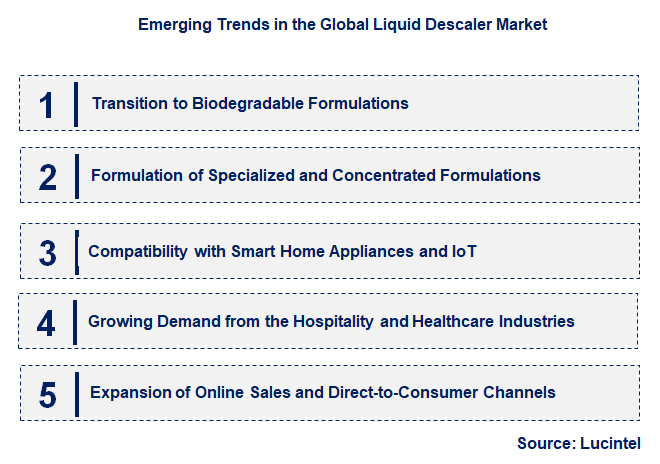 Emerging Trends in the Global Liquid Descaler Market

1 Transition to Biodegradable Formulations

2 Formulation of Specialized and Concentrated Formulations

3 Compatibility with Smart Home Appliances and IoT

4 Growing Demand from the Hospitality and Healthcare Industries

5 Expansion of Online Sales and Direct-to-Consumer Channels

Source: Lucintel